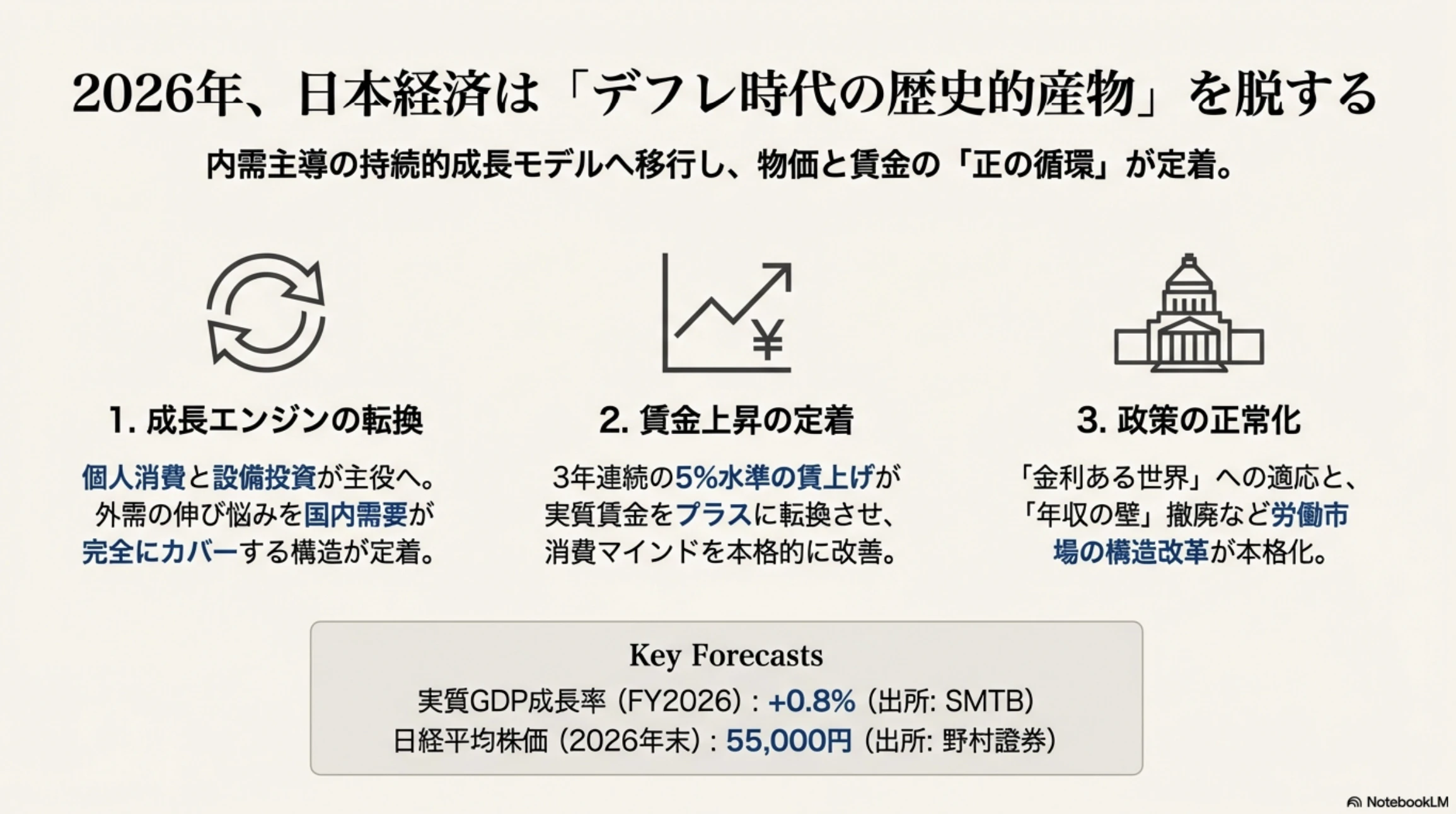 2026年、日本経済は「デフレ時代の歴史的産物」を脱する

内需主導の持続的成長モデルへ移行し、物価と賃金の「正の循環」が定着。

¥

1. 成長エンジンの転換

個人消費と設備投資が主役へ。外需の伸び悩みを国内需要が完全にカバーする構造が定着。

2. 賃金上昇の定着

3年連続の5%水準の賃上げが実質賃金をプラスに転換させ、消費マインドを本格的に改善。

3. 政策の正常化

「金利ある世界」への適応と、「年収の壁」撤廃など労働市場の構造改革が本格化。

Key Forecasts

実質GDP成長率 (FY2026) : +0.8% (出所: SMTB)

日経平均株価 (2026年末) : 55,000円 (出所: 野村證券)

NotebookLM